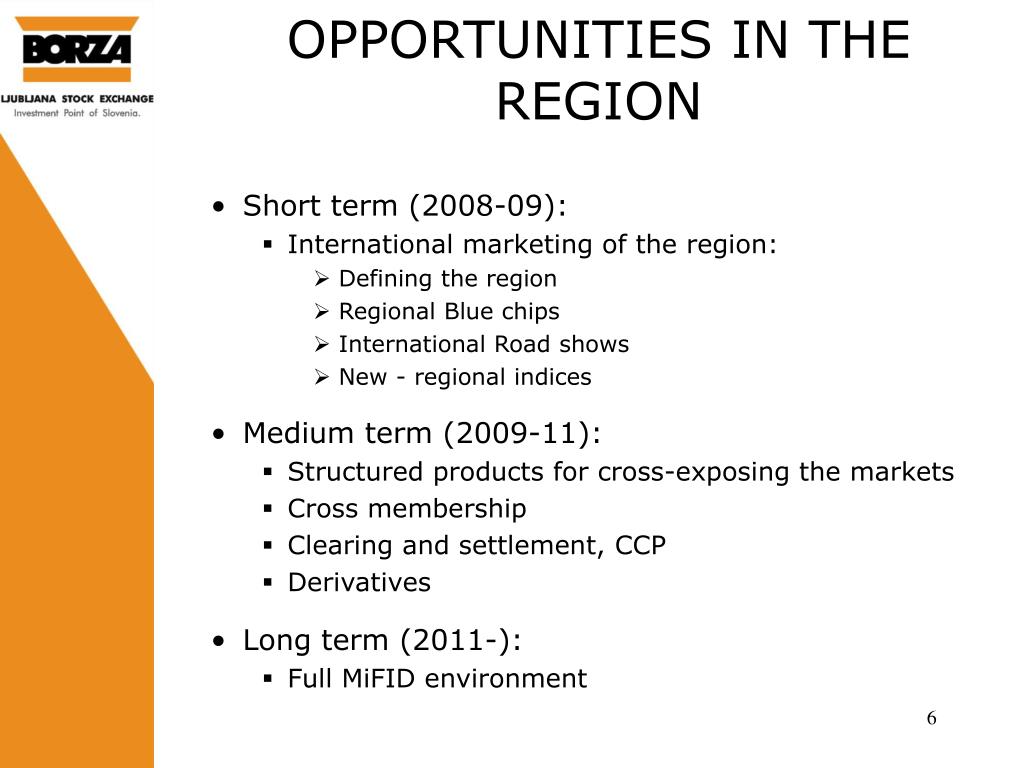 BORZA
LJUBLJANA STOCK EXCHANGE
Investment Point of Slovenia.

OPPORTUNITIES IN THE REGION

• Short term (2008-09):
▪ International marketing of the region:
➢ Defining the region
➢ Regional Blue chips
➢ International Road shows
➢ New - regional indices

• Medium term (2009-11):
▪ Structured products for cross-exposing the markets
▪ Cross membership
▪ Clearing and settlement, CCP
▪ Derivatives

• Long term (2011-):
▪ Full MiFID environment

6